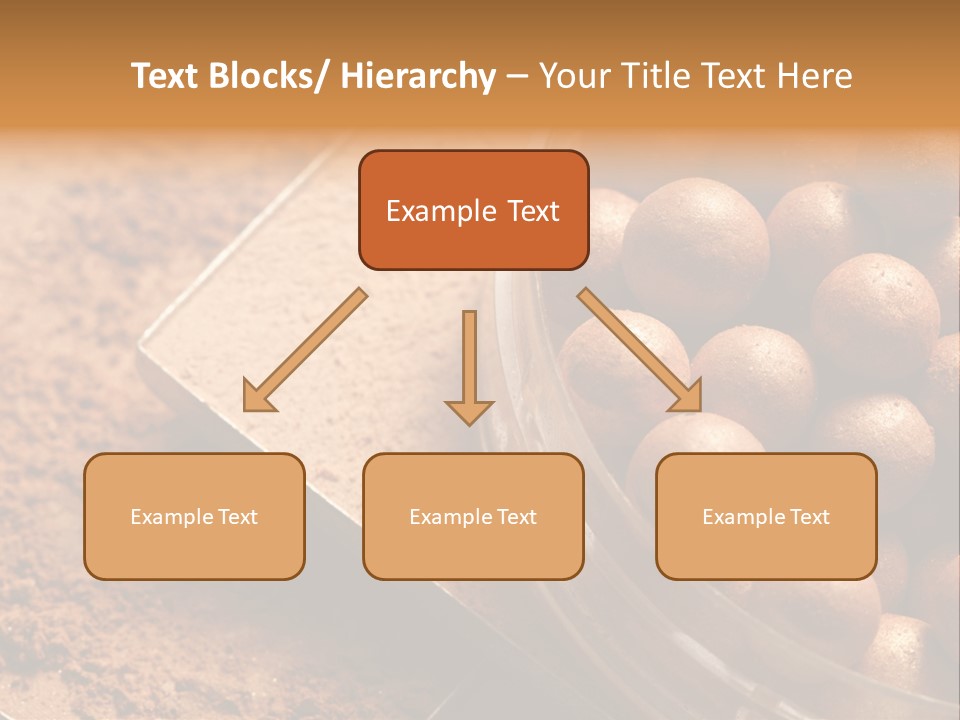 Text Blocks/ Hierarchy – Your Title Text Here

Example Text

Example Text

Example Text

Example Text